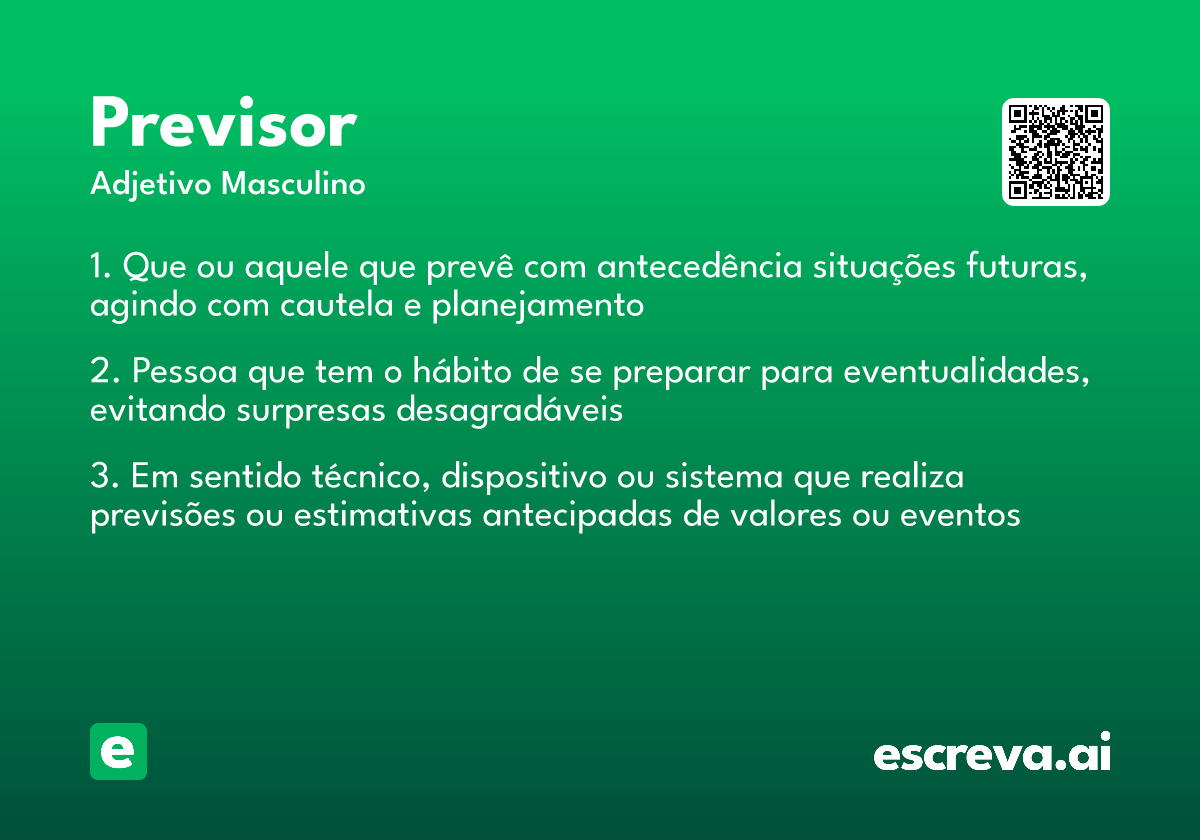 Previsor
Adjetivo Masculino

1. Que ou aquele que prevê com antecedência situações futuras, agindo com cautela e planejamento

2. Pessoa que tem o hábito de se preparar para eventualidades, evitando surpresas desagradáveis

3. Em sentido técnico, dispositivo ou sistema que realiza previsões ou estimativas antecipadas de valores ou eventos

e

escreva.ai